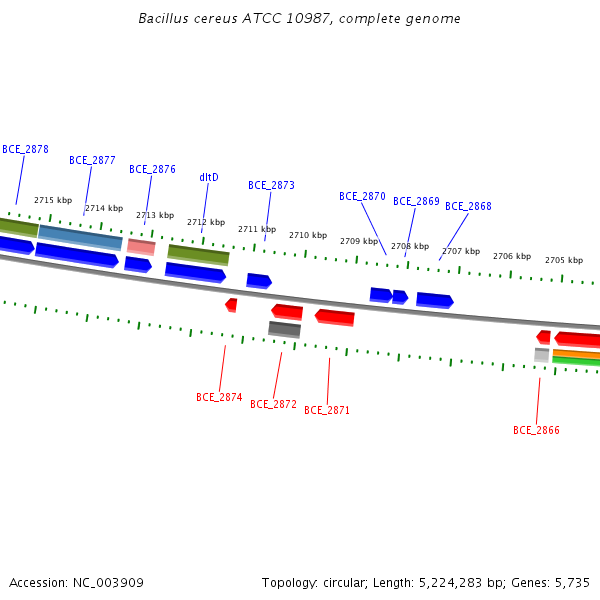 Bacillus cereus ATCC 10987, complete genome

BCE_2878
BCE_2877
BCE_2876
dltD
BCE_2873
BCE_2870
BCE_2869
BCE_2868

2715 kbp
2714 kbp
2713 kbp
2712 kbp
2711 kbp
2710 kbp
2709 kbp
2708 kbp
2707 kbp
2706 kbp
2705 kbp

BCE_2874
BCE_2872
BCE_2871
BCE_2866

Accession: NC_003909

Topology: circular; Length: 5,224,283 bp; Genes: 5,735